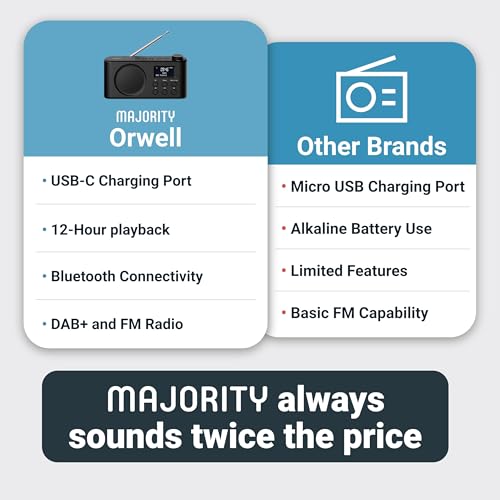 MAJORITY
Orwell

• USB-C Charging Port

• 12-Hour playback

• Bluetooth Connectivity

• DAB+ and FM Radio

Other Brands

• Micro USB Charging Port

• Alkaline Battery Use

• Limited Features

• Basic FM Capability

MAJORITY always sounds twice the price